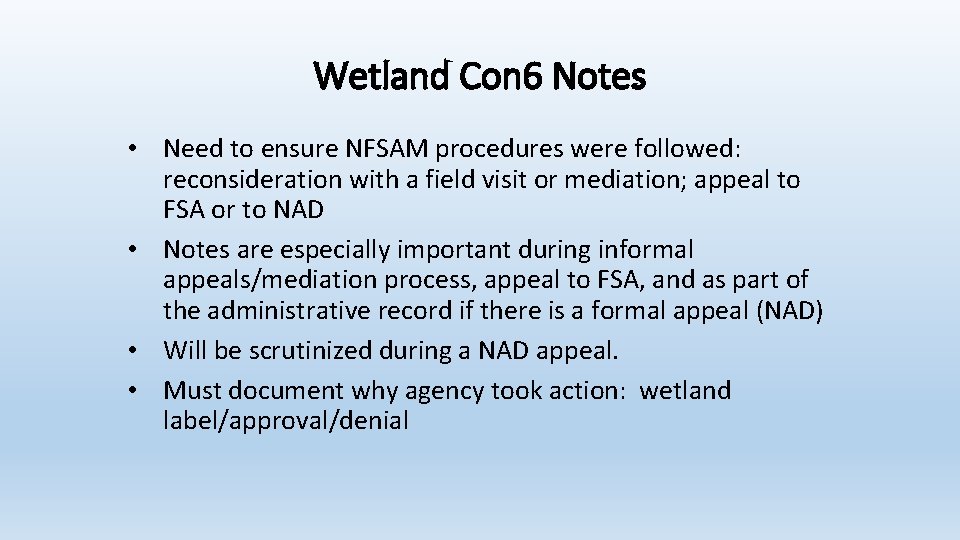 Wetland Con6 Notes

• Need to ensure NFSAM procedures were followed: reconsideration with a field visit or mediation; appeal to FSA or to NAD
• Notes are especially important during informal appeals/mediation process, appeal to FSA, and as part of the administrative record if there is a formal appeal (NAD)
• Will be scrutinized during a NAD appeal.
• Must document why agency took action: wetland label/approval/denial